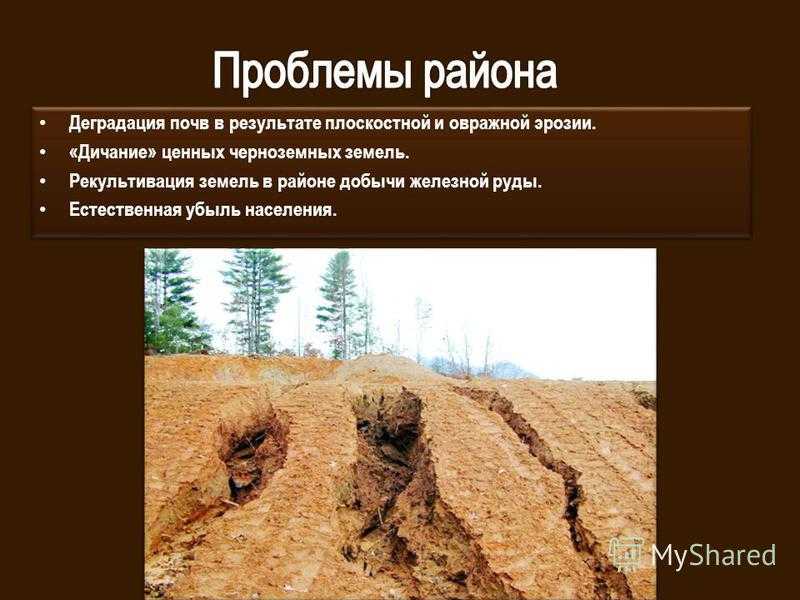 Проблемы района

• Деградация почв в результате плоскостной и овражной эрозии.
• «Дичание» ценных черноземных земель.
• Рекультивация земель в районе добычи железной руды.
• Естественная убыль населения.

MyShared